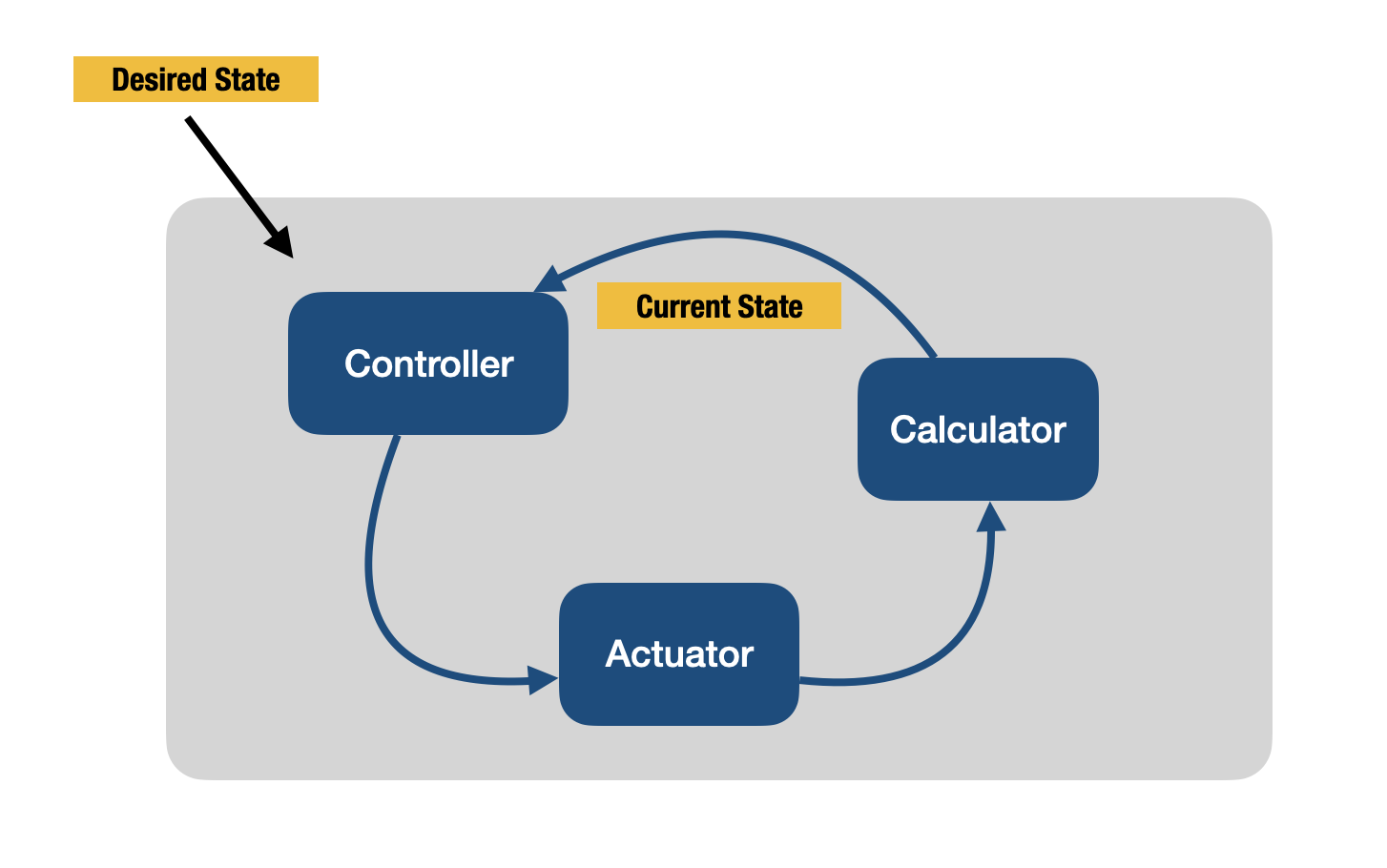 Desired State

Current State

Controller

Calculator

Actuator